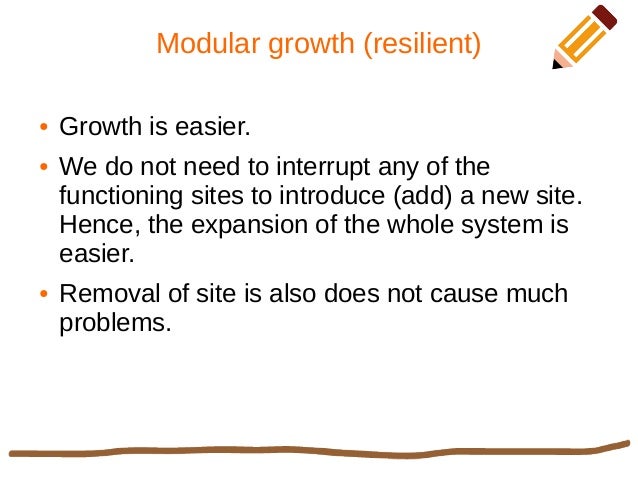 Modular growth (resilient)

• Growth is easier.

• We do not need to interrupt any of the functioning sites to introduce (add) a new site. Hence, the expansion of the whole system is easier.

• Removal of site is also does not cause much problems.